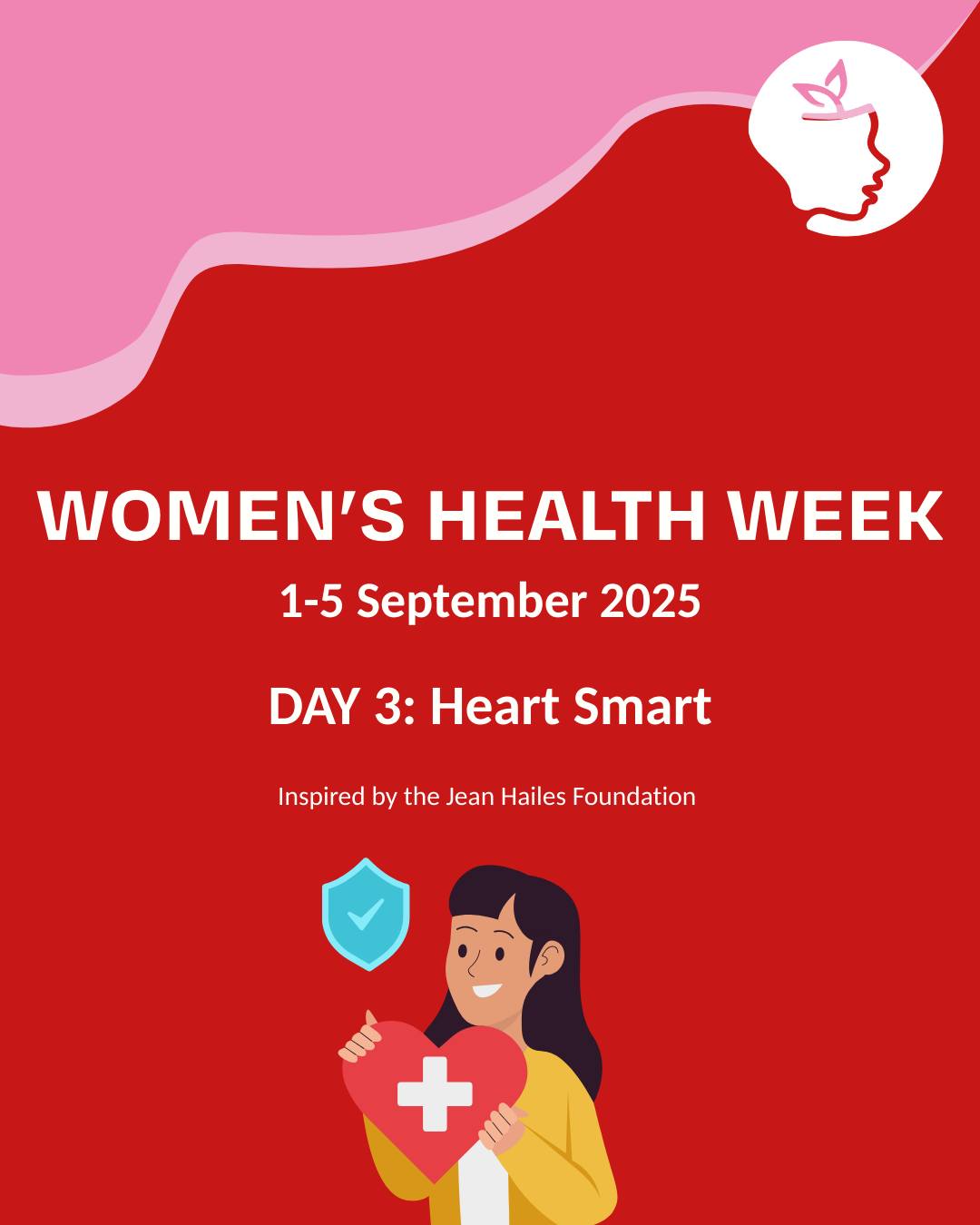 WOMEN'S HEALTH WEEK

1-5 September 2025

DAY 3: Heart Smart

Inspired by the Jean Hailes Foundation